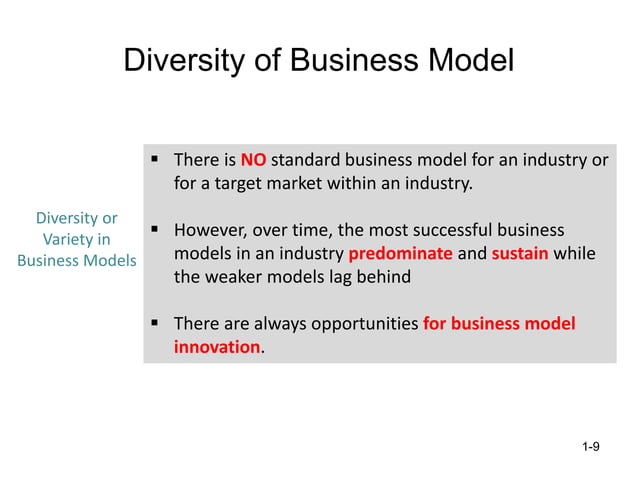 Diversity of Business Model

Diversity or Variety in Business Models

▪ There is NO standard business model for an industry or for a target market within an industry.

▪ However, over time, the most successful business models in an industry predominate and sustain while the weaker models lag behind

▪ There are always opportunities for business model innovation.

1-9